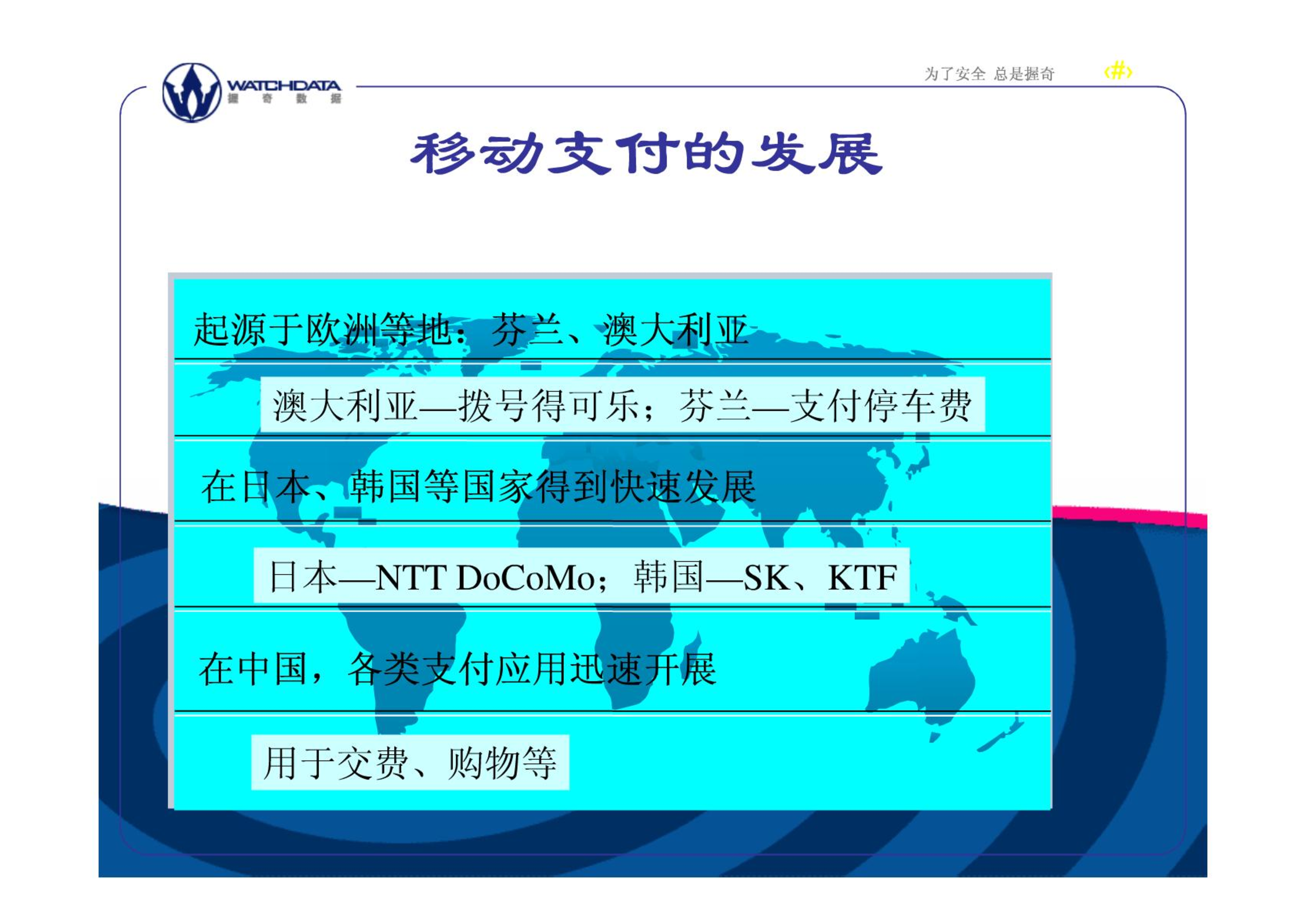 WATCHDATA
握 奇 数 据

为了安全 总是握奇

‹#›

移动支付的发展

起源于欧洲等地：芬兰、澳大利亚

澳大利亚—拨号得可乐；芬兰—支付停车费

在日本、韩国等国家得到快速发展

日本—NTT DoCoMo；韩国—SK、KTF

在中国，各类支付应用迅速开展

用于交费、购物等